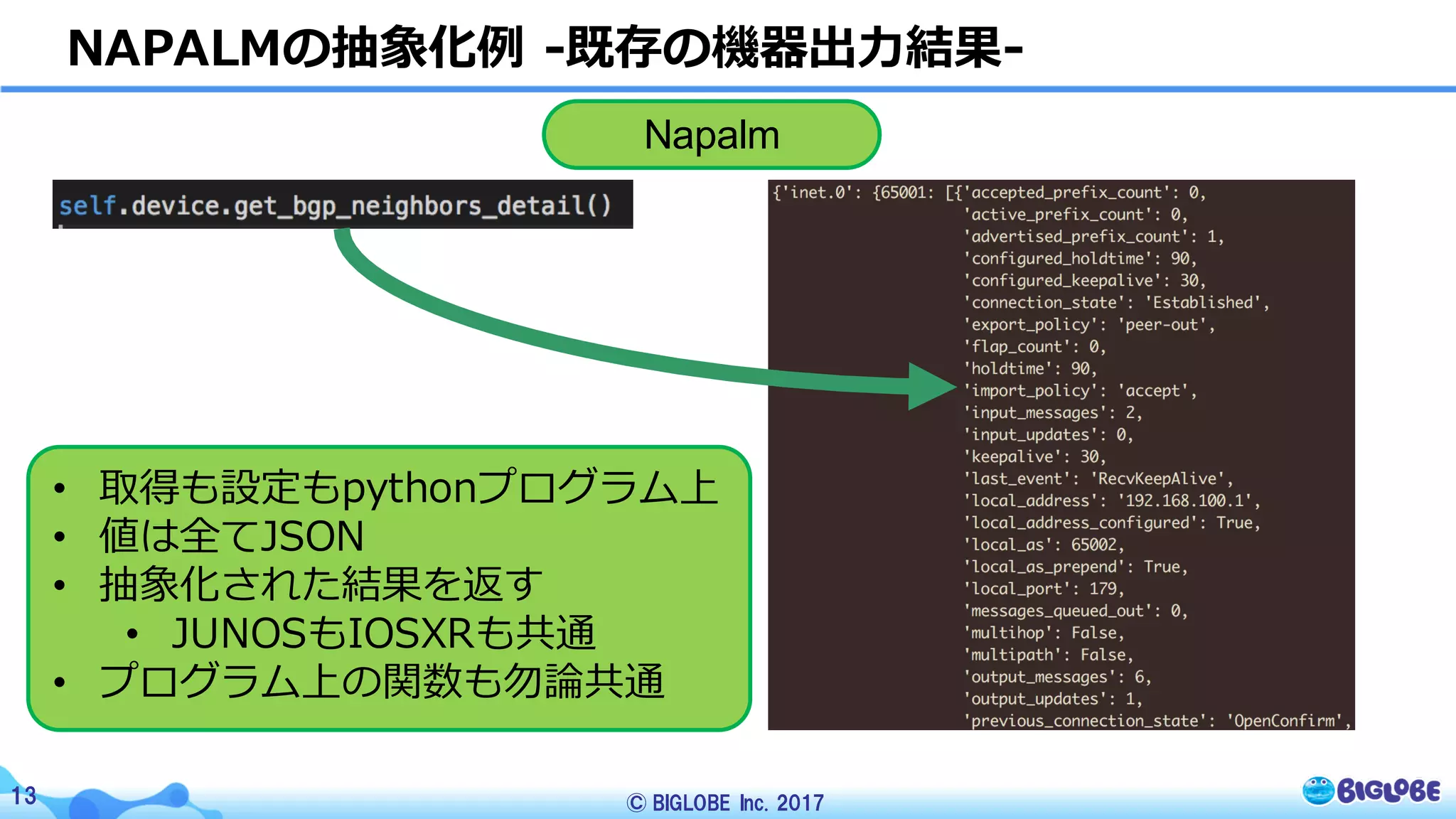 NAPALMの抽象化例 -既存の機器出力結果-

Napalm

self.device.get_bgp_neighbors_detail()

{'inet.0': {65001: [{'accepted_prefix_count': 0,
'active_prefix_count': 0,
'advertised_prefix_count': 1,
'configured_holdtime': 90,
'configured_keepalive': 30,
'connection_state': 'Established',
'export_policy': 'peer-out',
'flap_count': 0,
'holdtime': 90,
'import_policy': 'accept',
'input_messages': 2,
'input_updates': 0,
'keepalive': 30,
'last_event': 'RecvKeepAlive',
'local_address': '192.168.100.1',
'local_address_configured': True,
'local_as': 65002,
'local_as_prepend': True,
'local_port': 179,
'messages_queued_out': 0,
'multihop': False,
'multipath': False,
'output_messages': 6,
'output_updates': 1,
'previous_connection_state': 'OpenConfirm',

• 取得も設定もpythonプログラム上
• 値は全てJSON
• 抽象化された結果を返す
  • JUNOSもIOSXRも共通
• プログラム上の関数も勿論共通

13

© BIGLOBE Inc. 2017

BIGLOBE